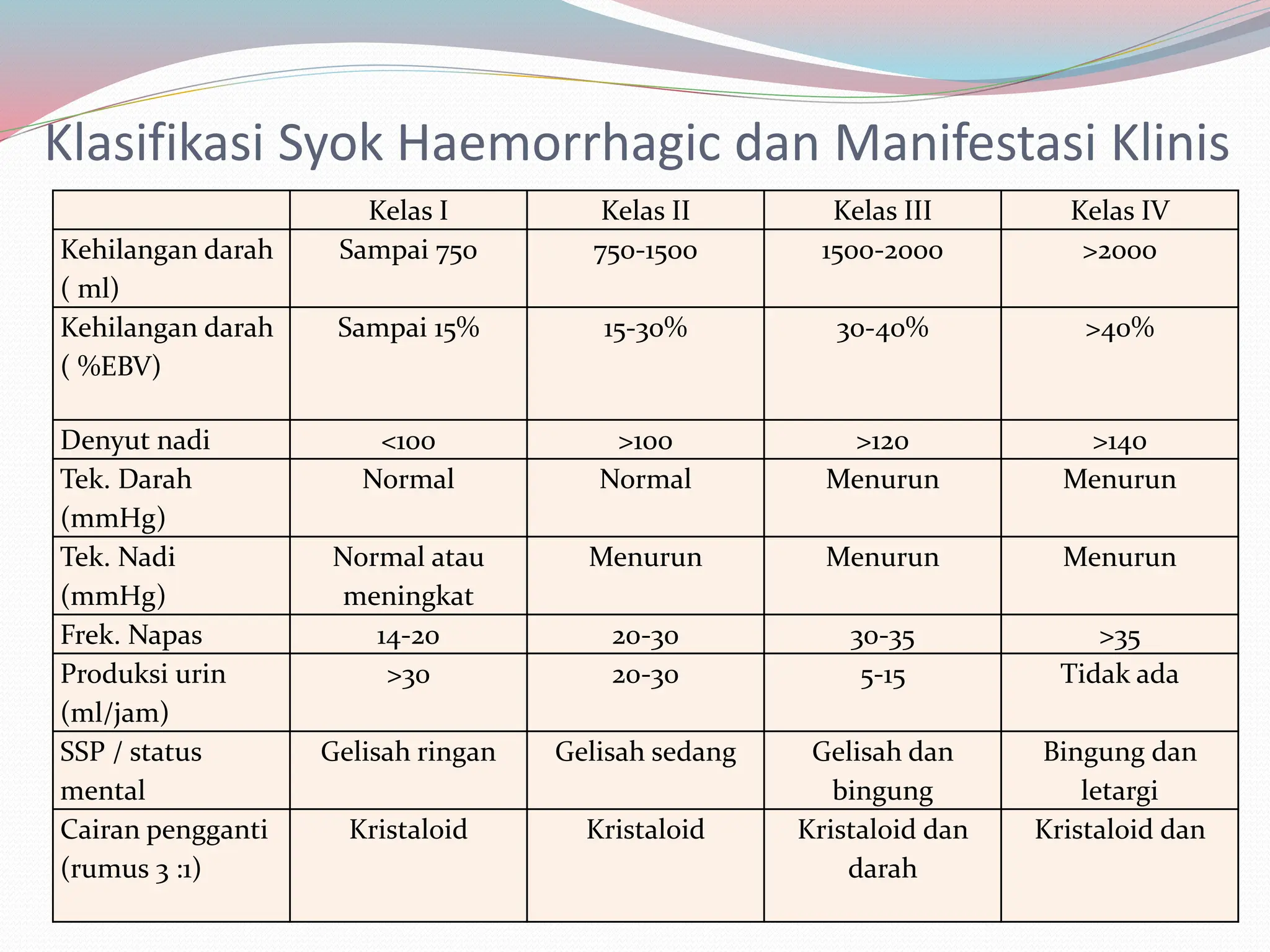 Klasifikasi Syok Haemorrhagic dan Manifestasi Klinis

| | Kelas I | Kelas II | Kelas III | Kelas IV |
|---|---|---|---|---|
| Kehilangan darah ( ml) | Sampai 750 | 750-1500 | 1500-2000 | >2000 |
| Kehilangan darah ( %EBV) | Sampai 15% | 15-30% | 30-40% | >40% |
| Denyut nadi | <100 | >100 | >120 | >140 |
| Tek. Darah (mmHg) | Normal | Normal | Menurun | Menurun |
| Tek. Nadi (mmHg) | Normal atau meningkat | Menurun | Menurun | Menurun |
| Frek. Napas | 14-20 | 20-30 | 30-35 | >35 |
| Produksi urin (ml/jam) | >30 | 20-30 | 5-15 | Tidak ada |
| SSP / status mental | Gelisah ringan | Gelisah sedang | Gelisah dan bingung | Bingung dan letargi |
| Cairan pengganti (rumus 3 :1) | Kristaloid | Kristaloid | Kristaloid dan darah | Kristaloid dan |